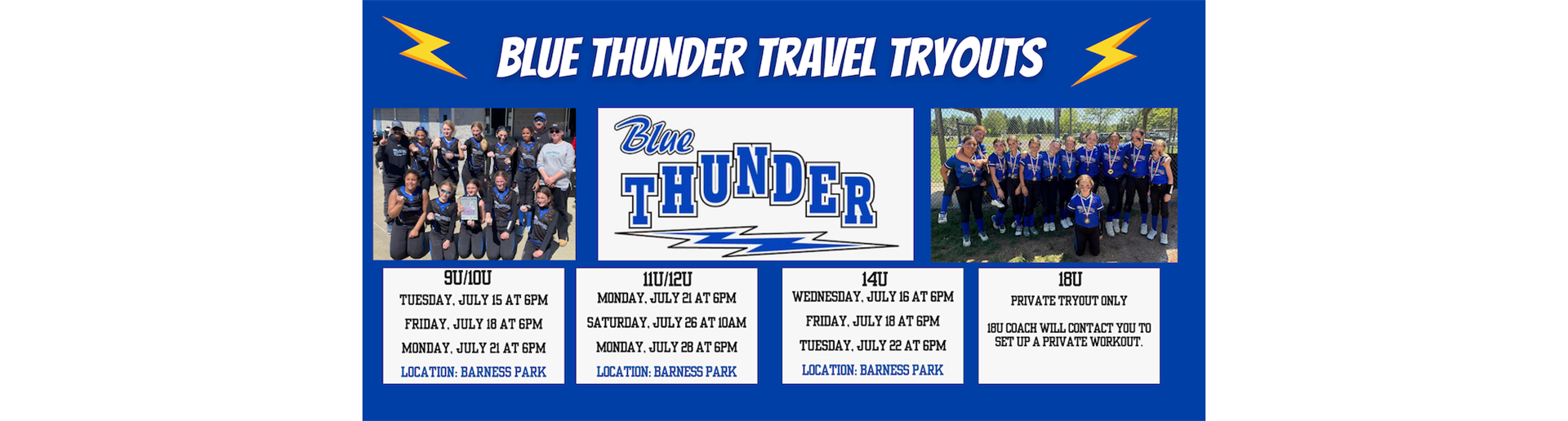 BLUE THUNDER TRAVEL TRYOUTS

Blue THUNDER

9U/10U
TUESDAY, JULY 15 AT 6PM
FRIDAY, JULY 18 AT 6PM
MONDAY, JULY 21 AT 6PM
LOCATION: BARNESS PARK

11U/12U
MONDAY, JULY 21 AT 6PM
SATURDAY, JULY 26 AT 10AM
MONDAY, JULY 28 AT 6PM
LOCATION: BARNESS PARK

14U
WEDNESDAY, JULY 16 AT 6PM
FRIDAY, JULY 18 AT 6PM
TUESDAY, JULY 22 AT 6PM
LOCATION: BARNESS PARK

18U
PRIVATE TRYOUT ONLY

18U COACH WILL CONTACT YOU TO SET UP A PRIVATE WORKOUT.